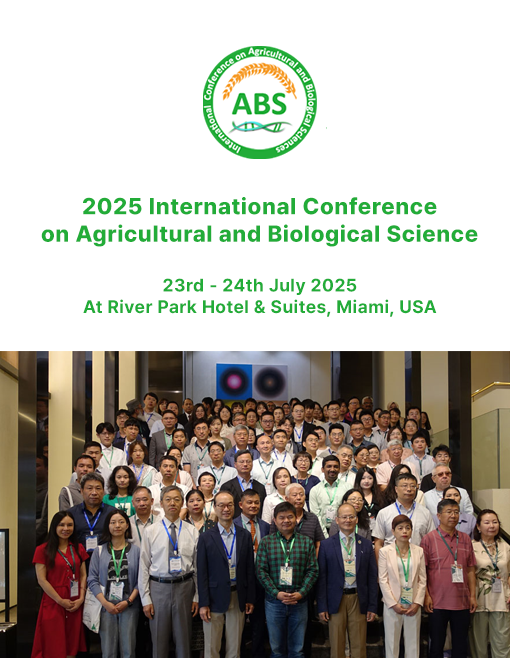 International Conference on Agricultural and Biological Sciences

ABS

2025 International Conference on Agricultural and Biological Science

23rd - 24th July 2025
At River Park Hotel & Suites, Miami, USA